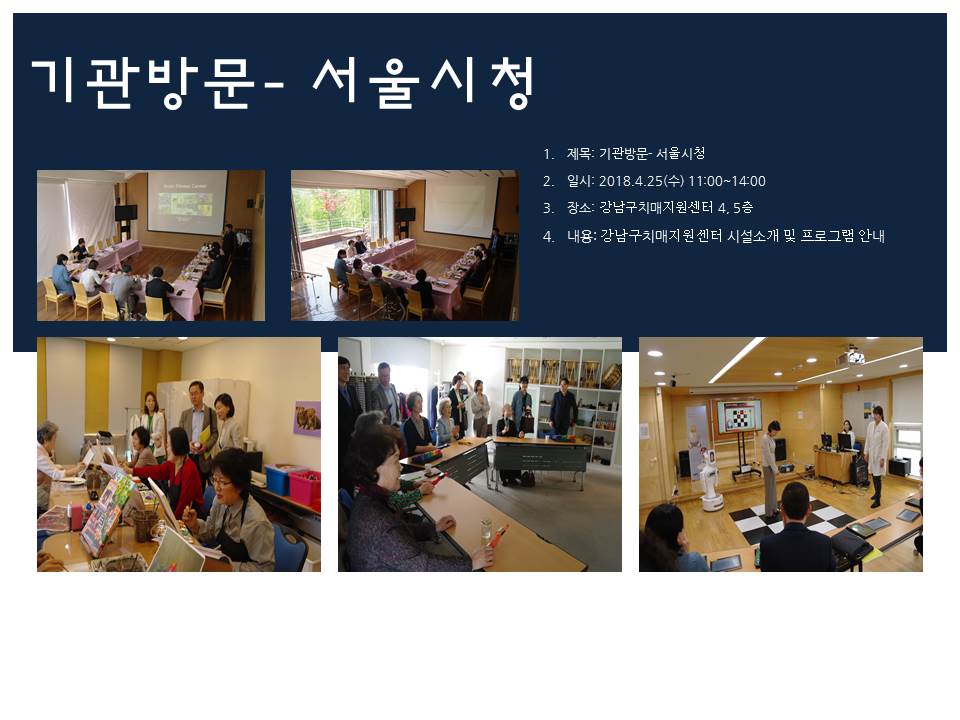 기관방문- 서울시청

1. 제목: 기관방문- 서울시청
2. 일시: 2018.4.25(수) 11:00~14:00
3. 장소: 강남구치매지원센터 4, 5층
4. 내용: 강남구치매지원센터 시설소개 및 프로그램 안내